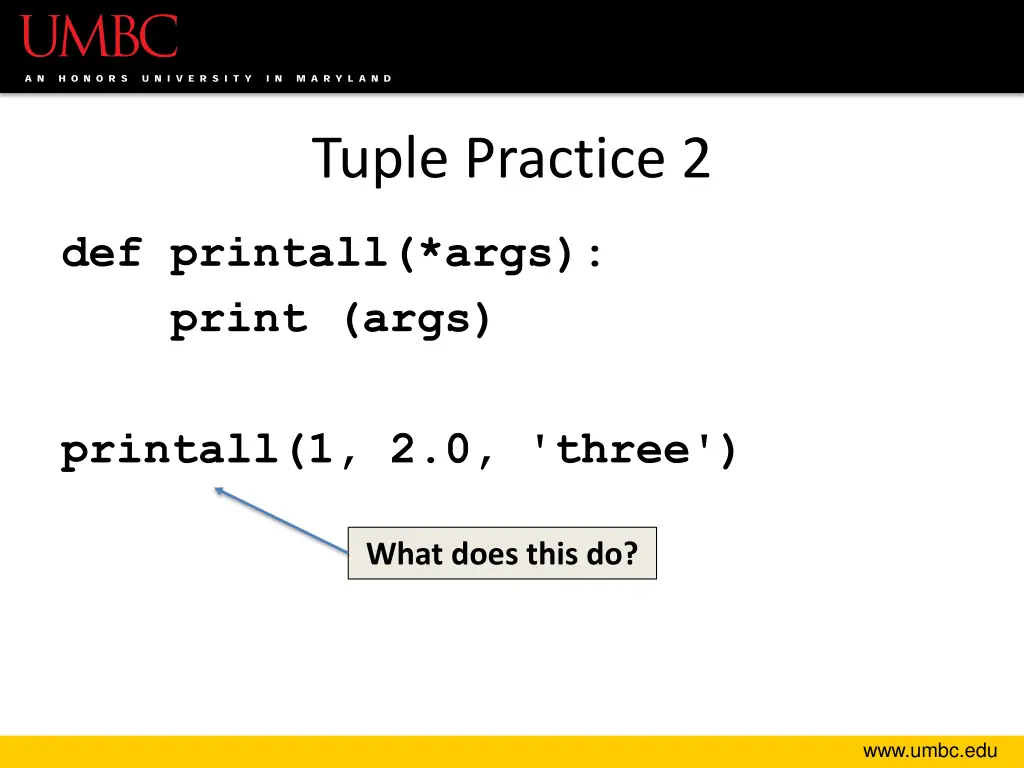 UMBC
AN HONORS UNIVERSITY IN MARYLAND

Tuple Practice 2

def printall(*args):
    print (args)

printall(1, 2.0, 'three')

What does this do?

www.umbc.edu